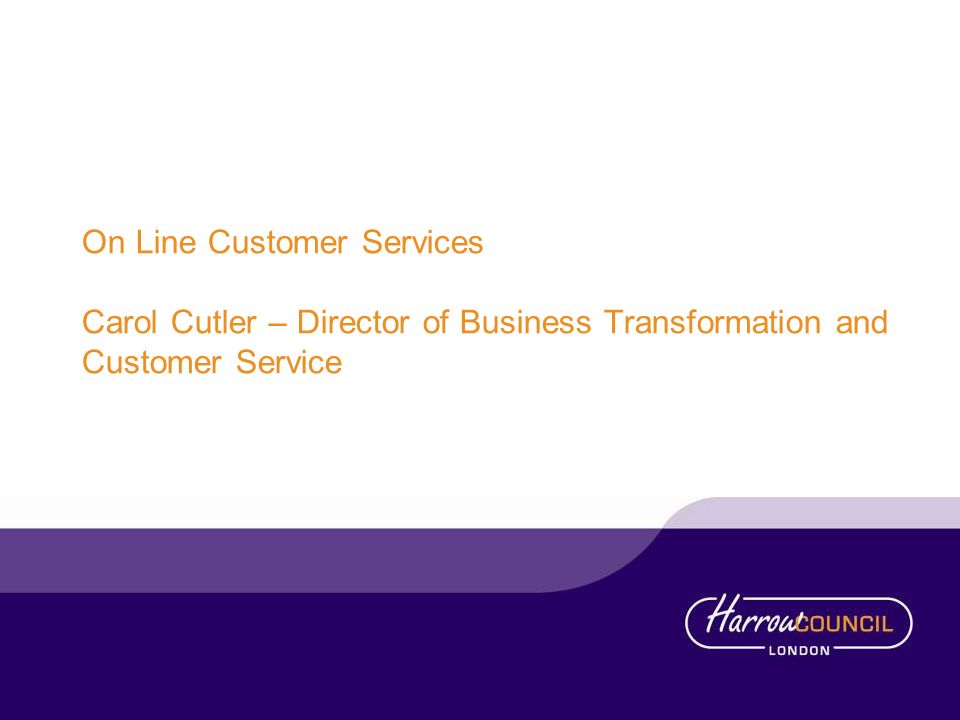 On Line Customer Services

Carol Cutler – Director of Business Transformation and Customer Service

Harrow COUNCIL
LONDON